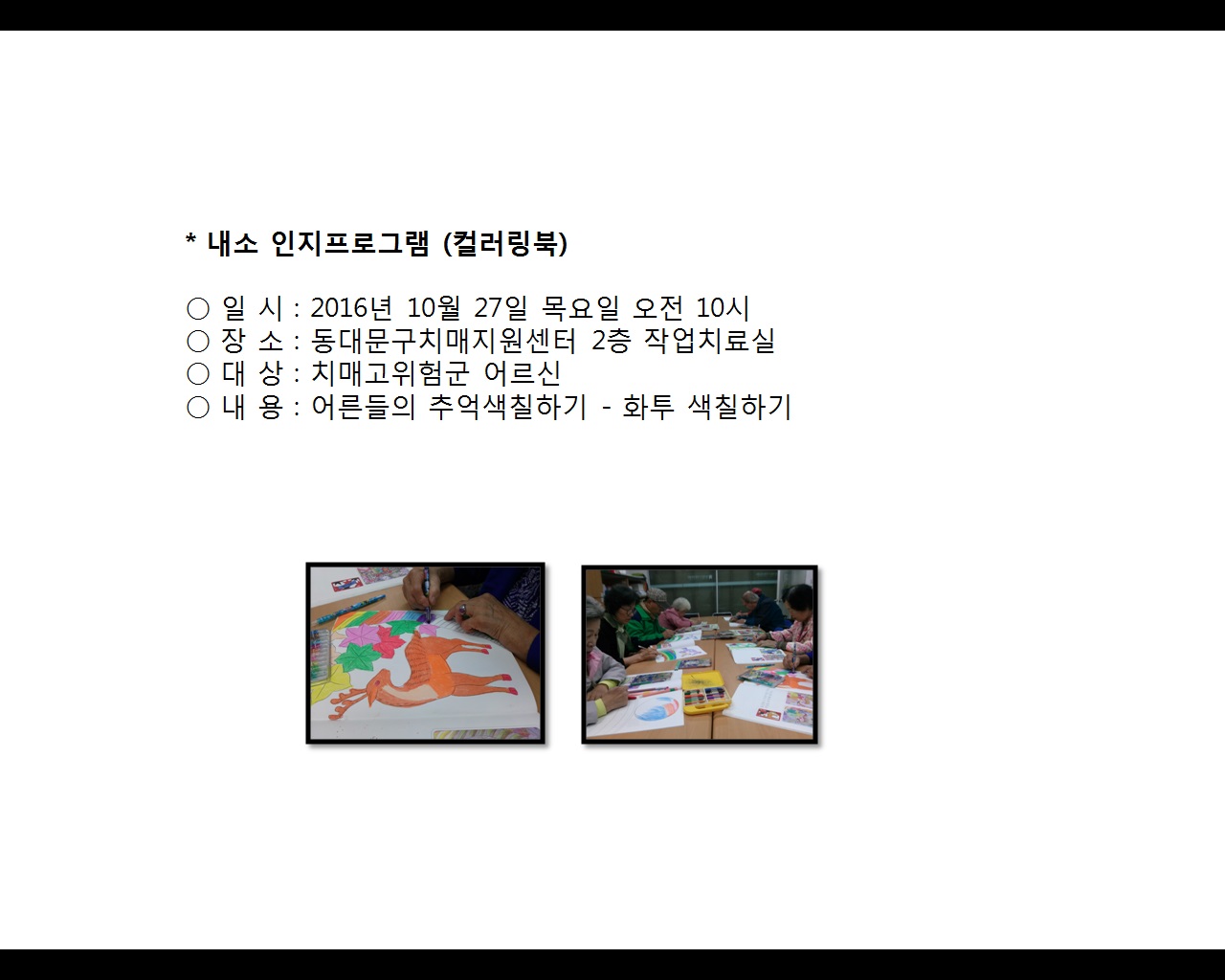 * 내소 인지프로그램 (컬러링북)

○ 일 시 : 2016년 10월 27일 목요일 오전 10시
○ 장 소 : 동대문구치매지원센터 2층 작업치료실
○ 대 상 : 치매고위험군 어르신
○ 내 용 : 어른들의 추억색칠하기 - 화투 색칠하기